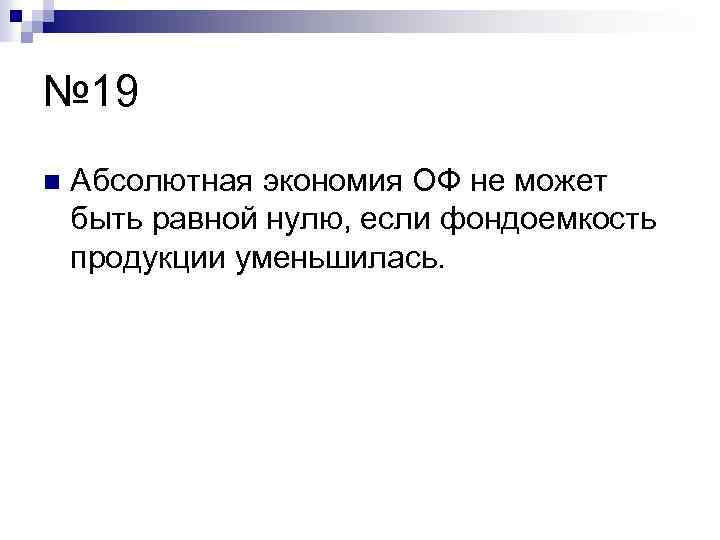 №19

Абсолютная экономия ОФ не может быть равной нулю, если фондоемкость продукции уменьшилась.